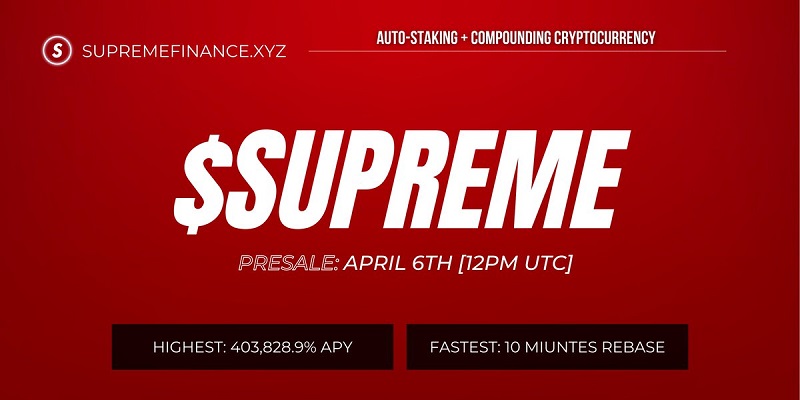 S SUPREMEFINANCE.XYZ

AUTO-STAKING + COMPOUNDING CRYPTOCURRENCY

$SUPREME

PRESALE: APRIL 6TH [12PM UTC]

HIGHEST: 403,828.9% APY

FASTEST: 10 MIUNTES REBASE